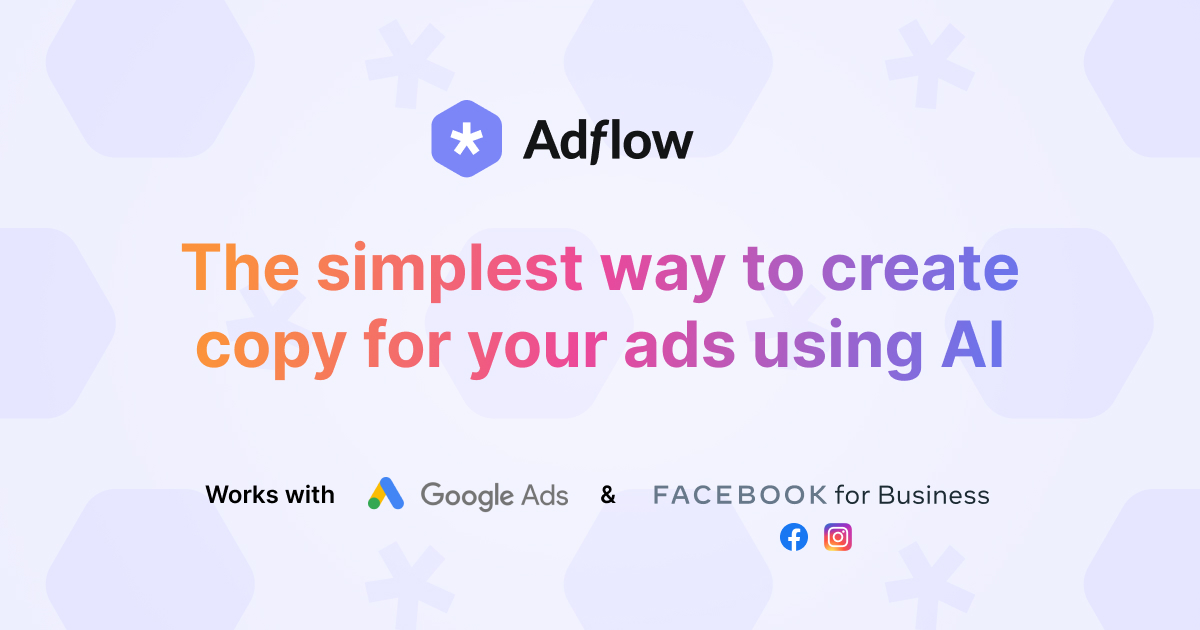 Adflow

The simplest way to create copy for your ads using AI

Works with Google Ads & FACEBOOK for Business